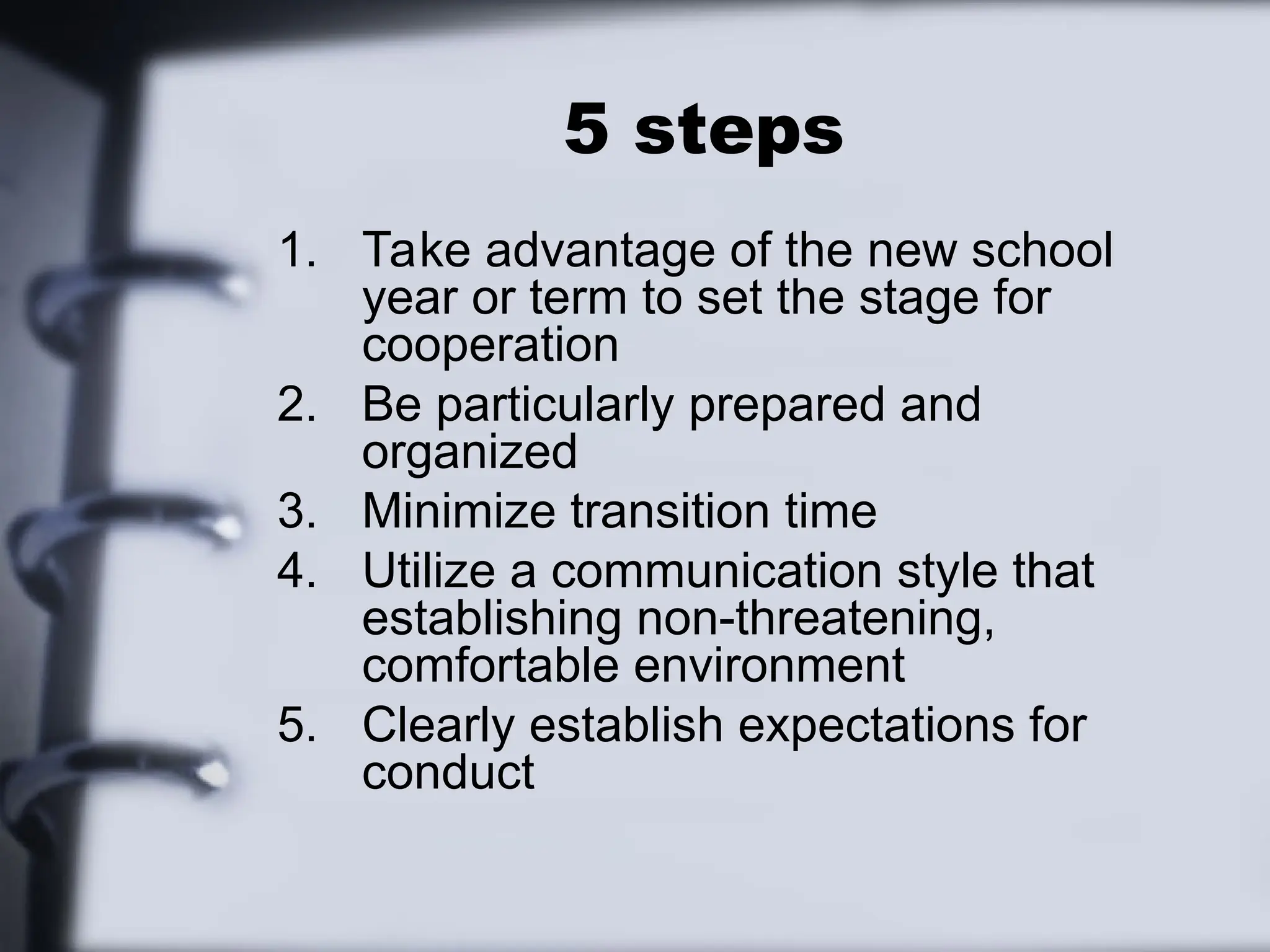 5 steps

1. Take advantage of the new school year or term to set the stage for cooperation
2. Be particularly prepared and organized
3. Minimize transition time
4. Utilize a communication style that establishing non-threatening, comfortable environment
5. Clearly establish expectations for conduct